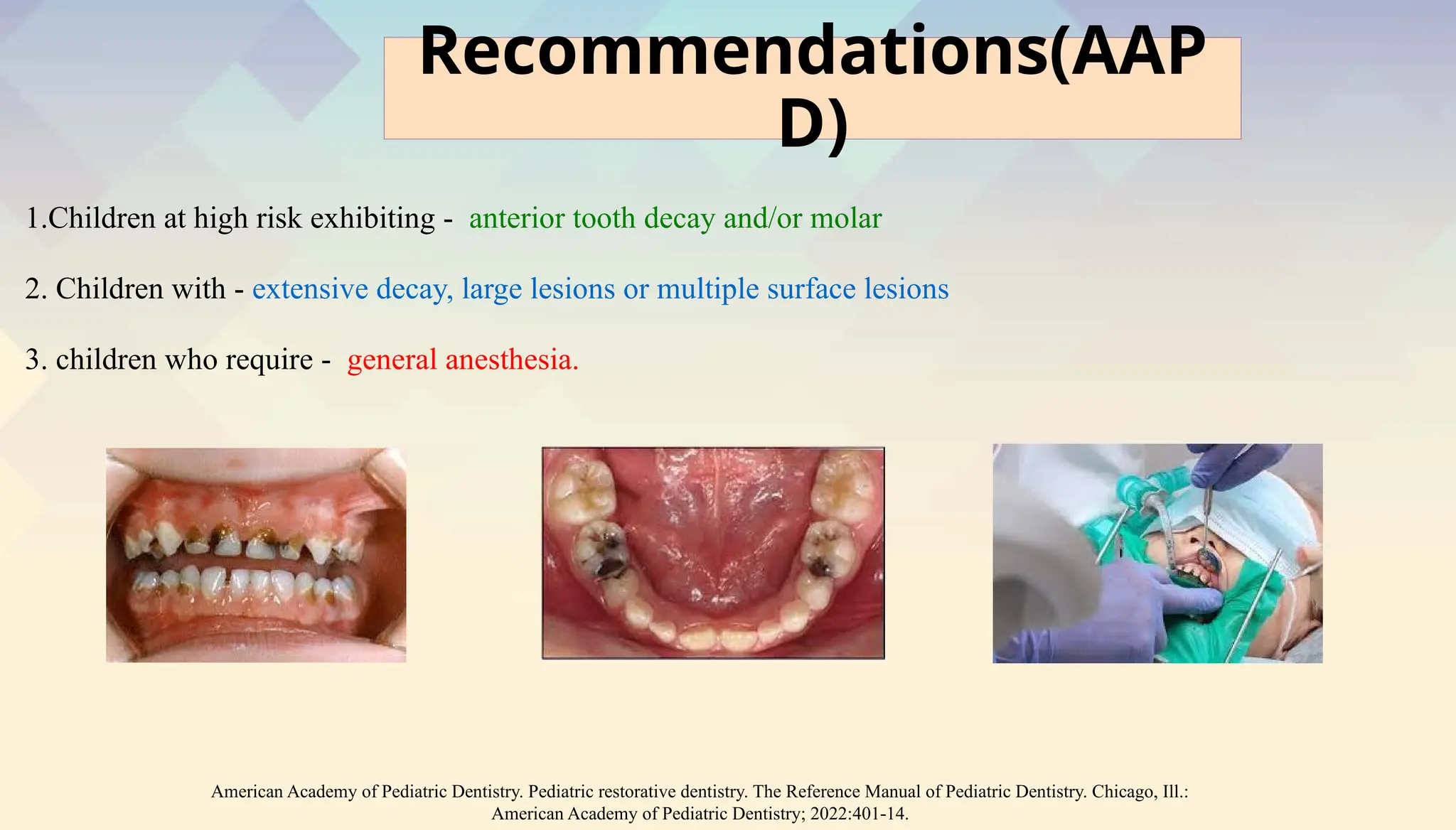 Recommendations(AAPD)

1.Children at high risk exhibiting - anterior tooth decay and/or molar

2. Children with - extensive decay, large lesions or multiple surface lesions

3. children who require - general anesthesia.

American Academy of Pediatric Dentistry. Pediatric restorative dentistry. The Reference Manual of Pediatric Dentistry. Chicago, Ill.: American Academy of Pediatric Dentistry; 2022:401-14.